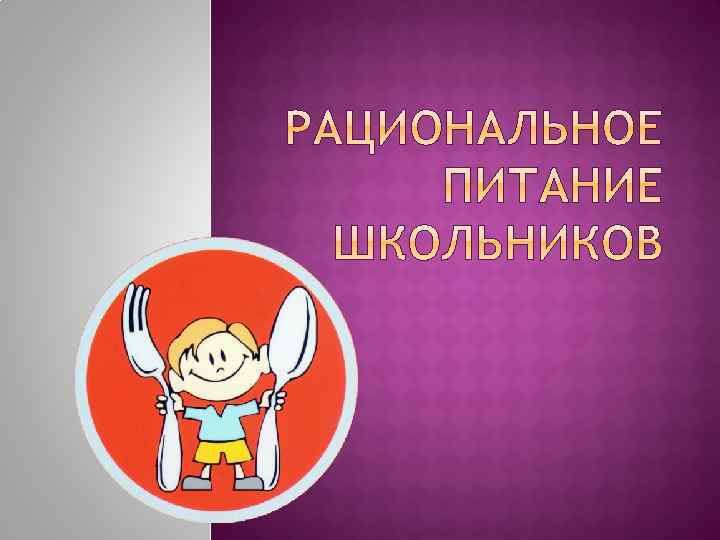 РАЦИОНАЛЬНОЕ ПИТАНИЕ ШКОЛЬНИКОВ